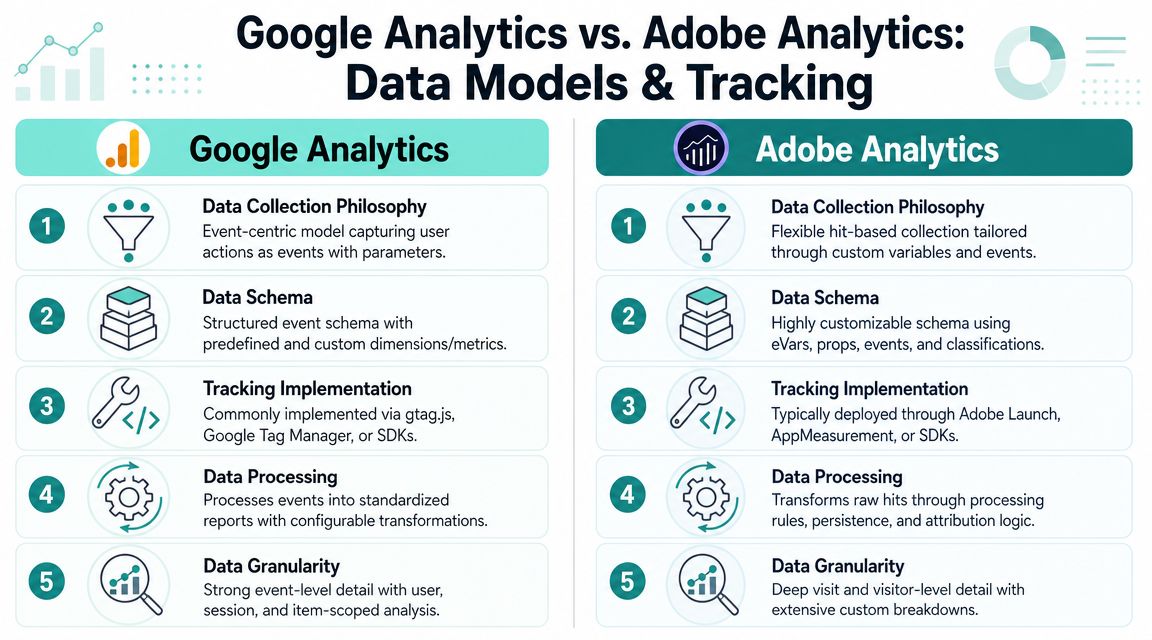 Google Analytics vs. Adobe Analytics: Data Models & Tracking

Google Analytics

1 Data Collection Philosophy
Event-centric model capturing user actions as events with parameters.

2 Data Schema
Structured event schema with predefined and custom dimensions/metrics.

3 Tracking Implementation
Commonly implemented via gtag.js, Google Tag Manager, or SDKs.

4 Data Processing
Processes events into standardized reports with configurable transformations.

5 Data Granularity
Strong event-level detail with user, session, and item-scoped analysis.

Adobe Analytics

1 Data Collection Philosophy
Flexible hit-based collection tailored through custom variables and events.

2 Data Schema
Highly customizable schema using eVars, props, events, and classifications.

3 Tracking Implementation
Typically deployed through Adobe Launch, AppMeasurement, or SDKs.

4 Data Processing
Transforms raw hits through processing rules, persistence, and attribution logic.

5 Data Granularity
Deep visit and visitor-level detail with extensive custom breakdowns.